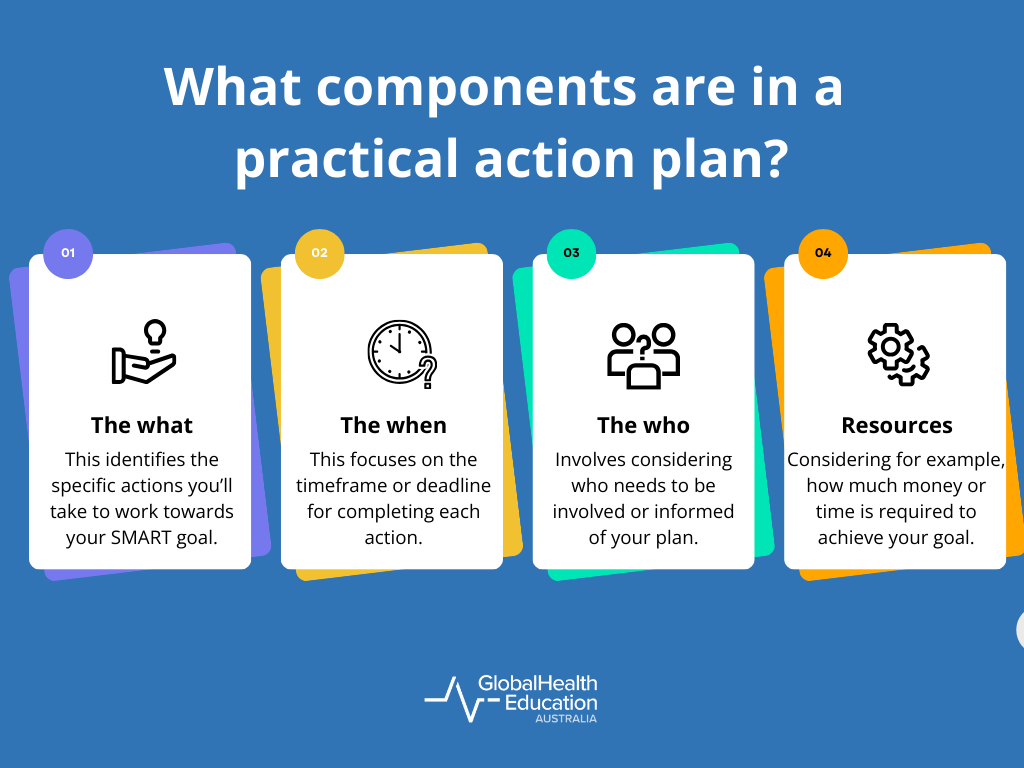 What components are in a practical action plan?

01

The what

This identifies the specific actions you'll take to work towards your SMART goal.

02

The when

This focuses on the timeframe or deadline for completing each action.

03

The who

Involves considering who needs to be involved or informed of your plan.

04

Resources

Considering for example, how much money or time is required to achieve your goal.

GlobalHealth Education AUSTRALIA